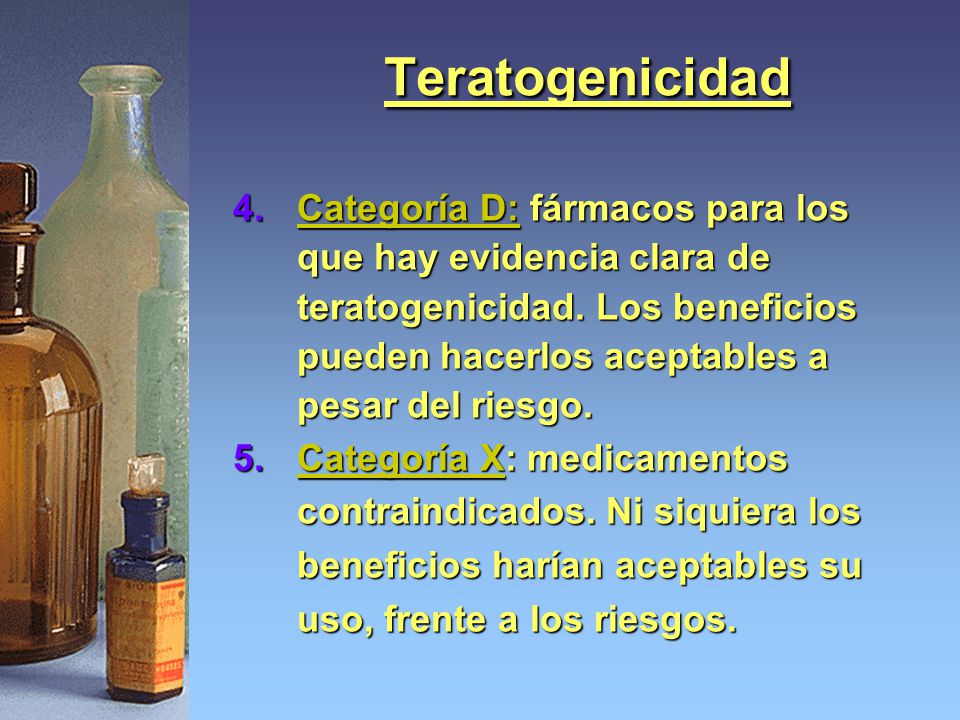 Teratogenicidad

4. Categoría D: fármacos para los que hay evidencia clara de teratogenicidad. Los beneficios pueden hacerlos aceptables a pesar del riesgo.

5. Categoría X: medicamentos contraindicados. Ni siquiera los beneficios harían aceptables su uso, frente a los riesgos.